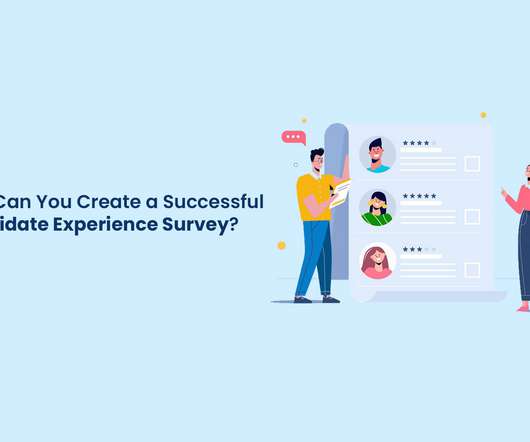 Can You Create a Successful idate Experience Survey?